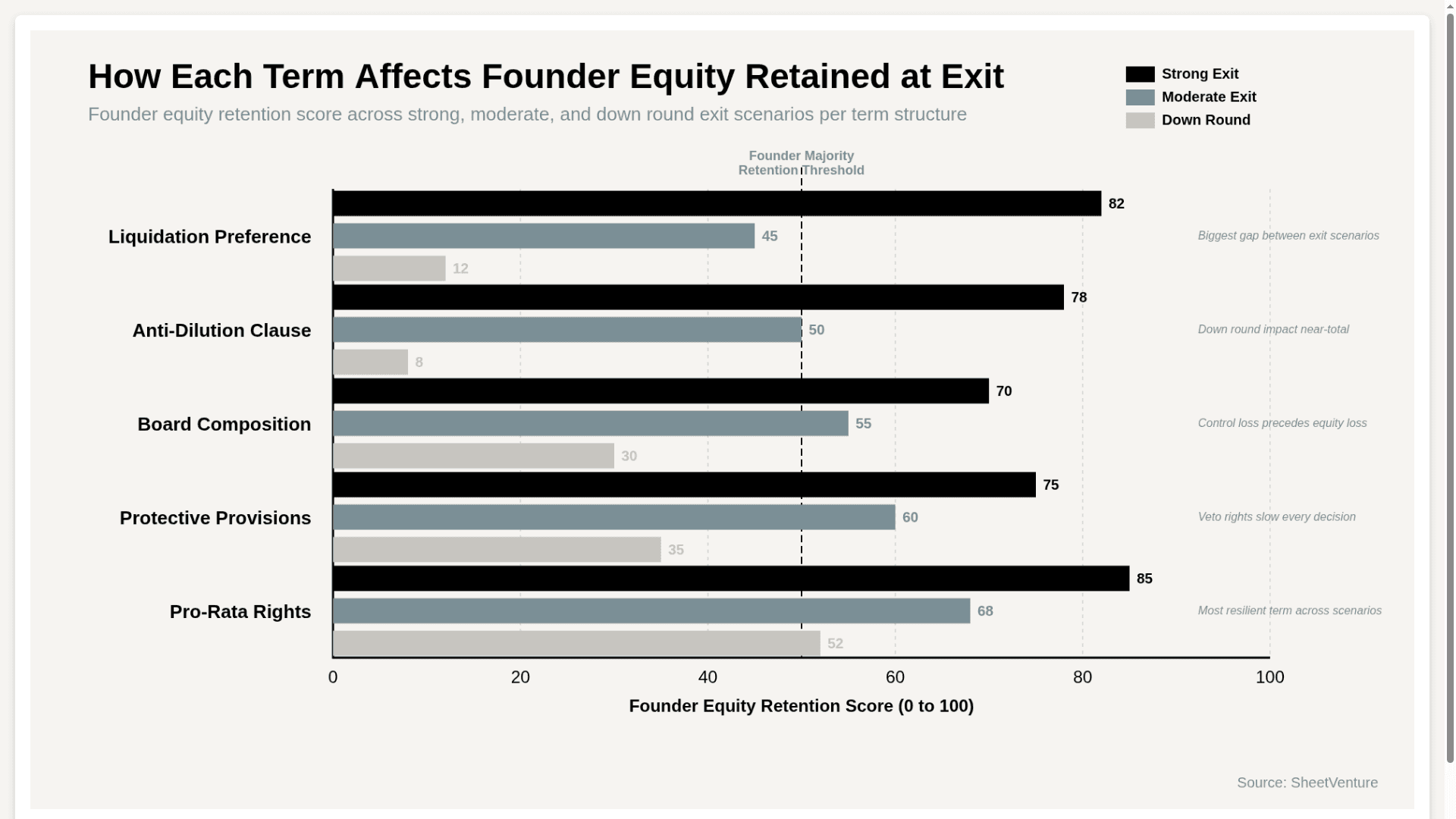 How Each Term Affects Founder Equity Retained at Exit

Founder equity retention score across strong, moderate, and down round exit scenarios per term structure

Strong Exit
Moderate Exit
Down Round

Founder Majority Retention Threshold

Liquidation Preference
82
45
12
Biggest gap between exit scenarios

Anti-Dilution Clause
78
50
8
Down round impact near-total

Board Composition
70
55
30
Control loss precedes equity loss

Protective Provisions
75
60
35
Veto rights slow every decision

Pro-Rata Rights
85
68
52
Most resilient term across scenarios

0
20
40
60
80
100

Founder Equity Retention Score (0 to 100)

Source: SheetVenture